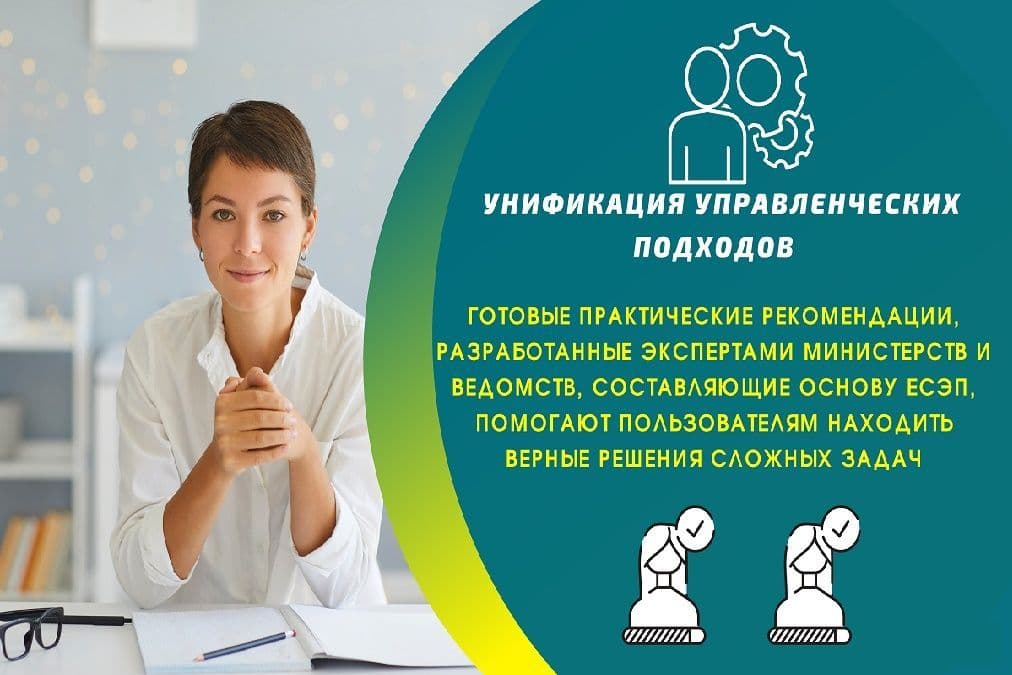 УНИФИКАЦИЯ УПРАВЛЕНЧЕСКИХ ПОДХОДОВ

ГОТОВЫЕ ПРАКТИЧЕСКИЕ РЕКОМЕНДАЦИИ, РАЗРАБОТАННЫЕ ЭКСПЕРТАМИ МИНИСТЕРСТВ И ВЕДОМСТВ, СОСТАВЛЯЮЩИЕ ОСНОВУ ЕСЭП, ПОМОГАЮТ ПОЛЬЗОВАТЕЛЯМ НАХОДИТЬ ВЕРНЫЕ РЕШЕНИЯ СЛОЖНЫХ ЗАДАЧ